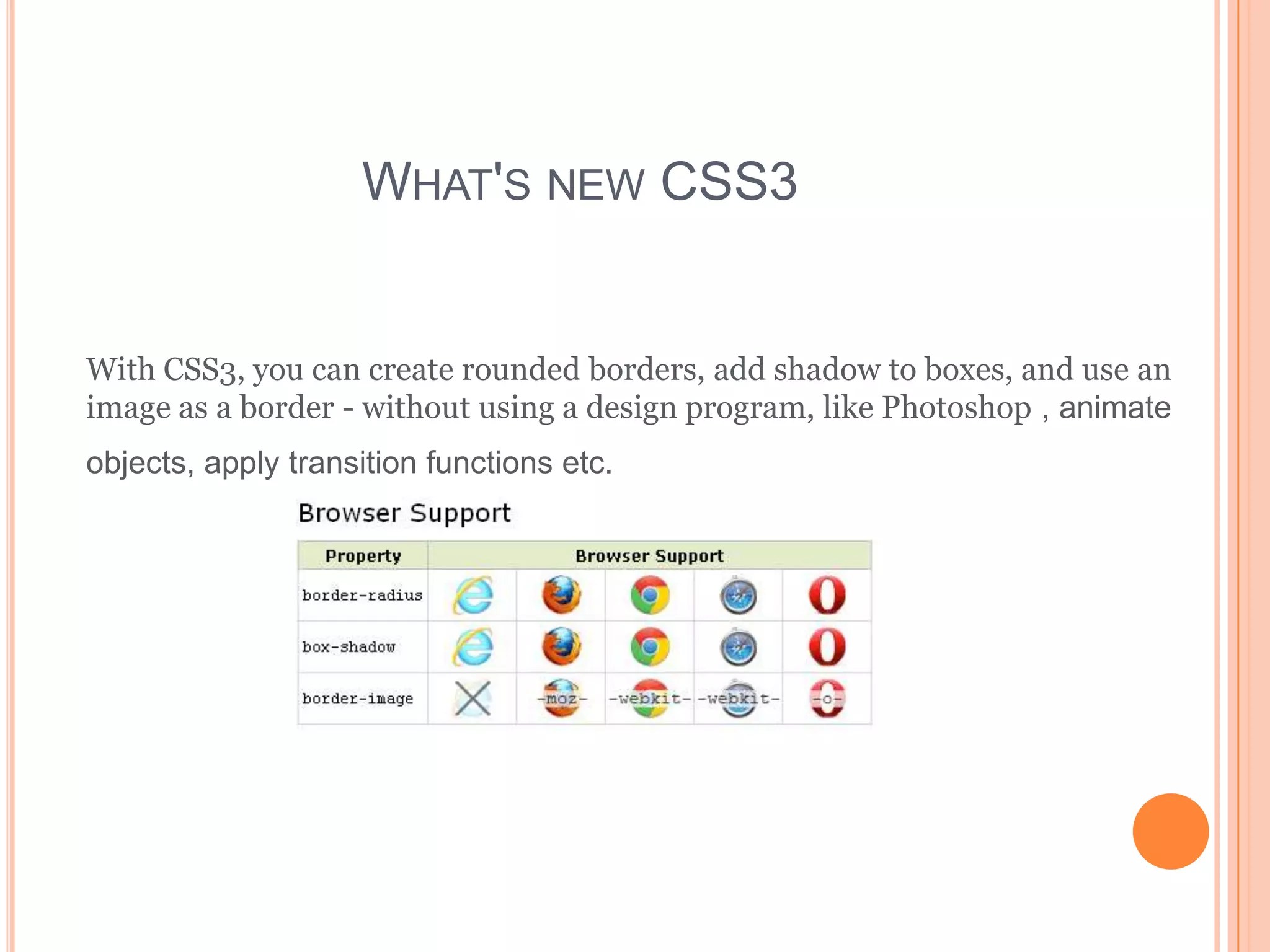 WHAT'S NEW CSS3

With CSS3, you can create rounded borders, add shadow to boxes, and use an image as a border - without using a design program, like Photoshop , animate objects, apply transition functions etc.

Browser Support

| Property | Browser Support | | | | |
|---|---|---|---|---|---|
| border-radius | | | | | |
| box-shadow | | | | | |
| border-image | | -moz- | -webkit- | -webkit- | -o- |